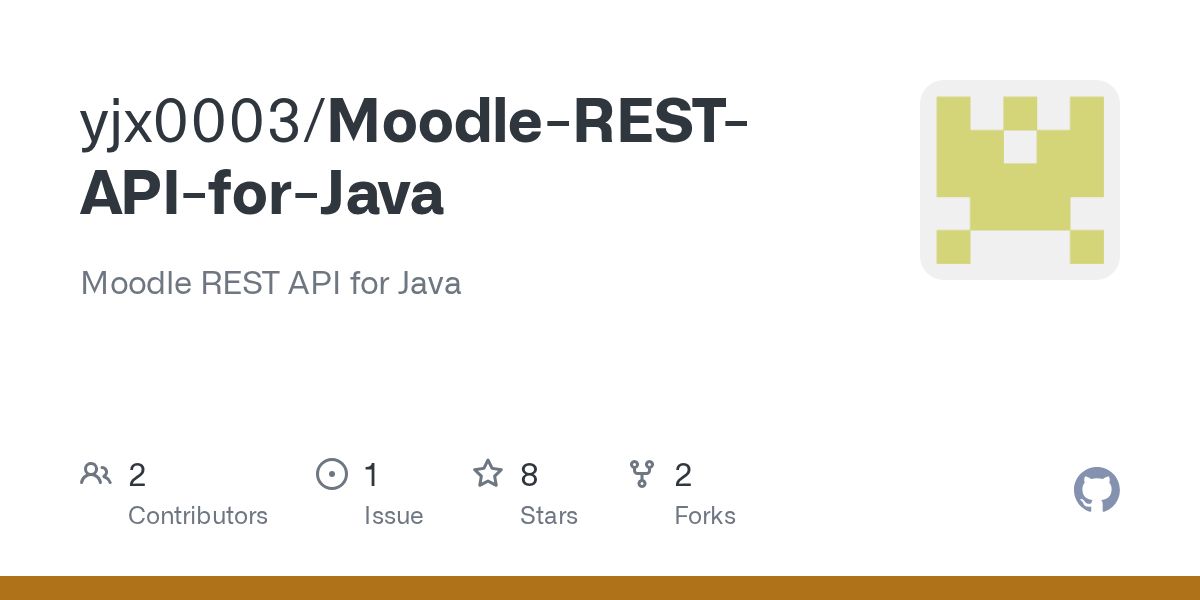 yjx0003/Moodle-REST-API-for-Java

Moodle REST API for Java

2 Contributors

1 Issue

8 Stars

2 Forks